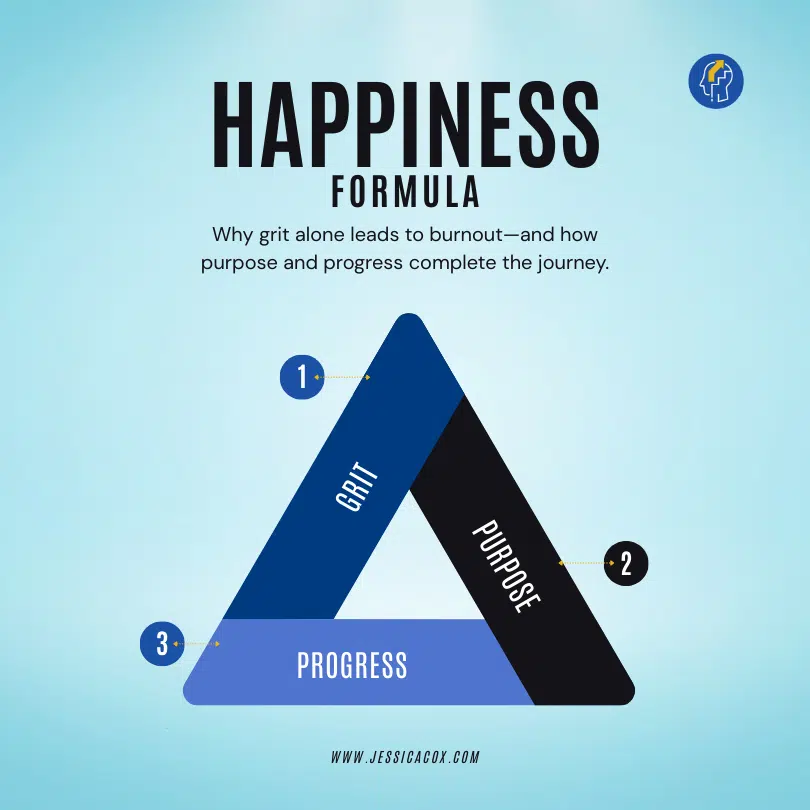 HAPPINESS
FORMULA

Why grit alone leads to burnout—and how purpose and progress complete the journey.

1

GRIT

PURPOSE

2

3

PROGRESS

WWW.JESSICACOX.COM